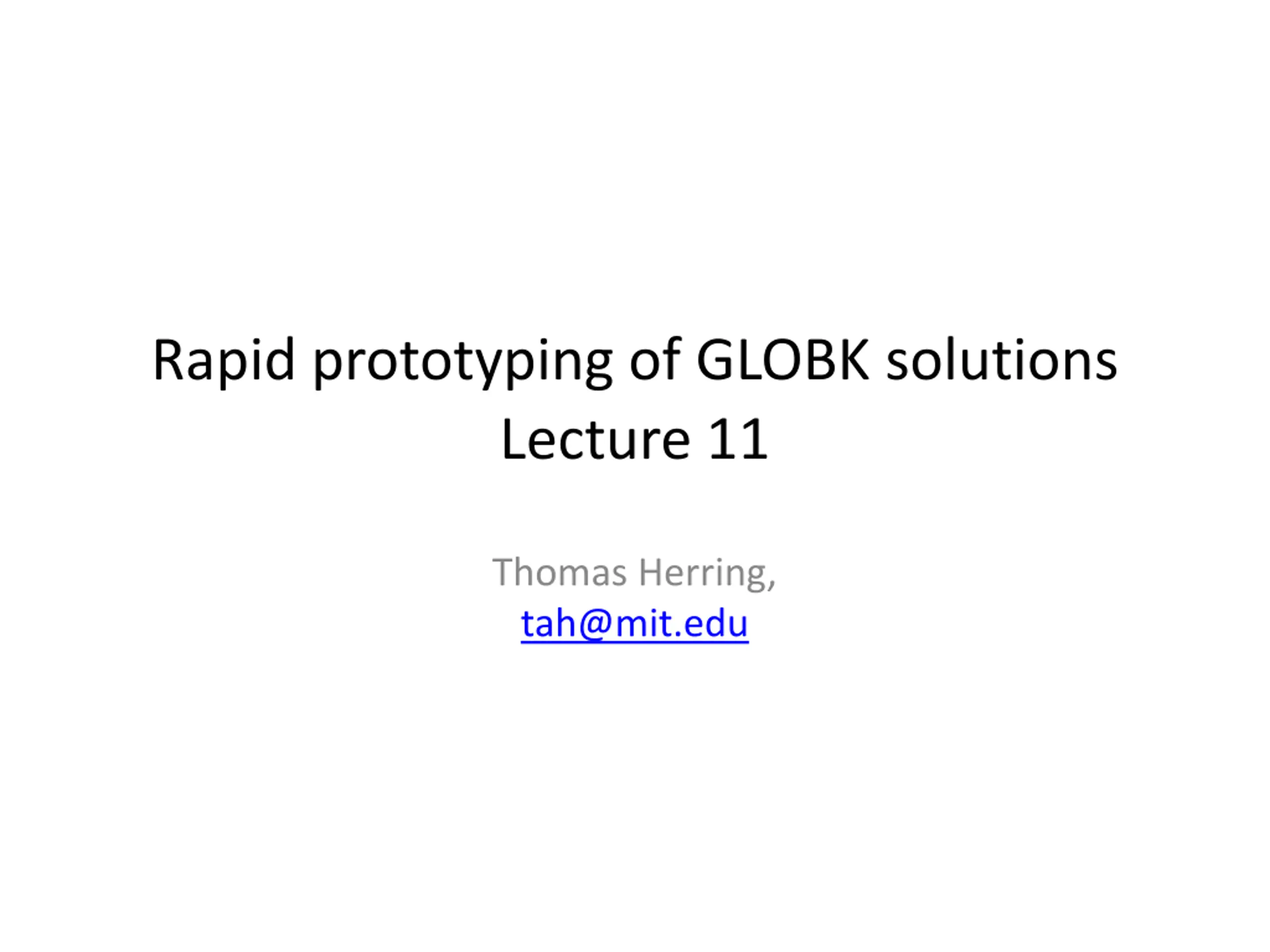 Rapid prototyping of GLOBK solutions
Lecture 11

Thomas Herring,
tah@mit.edu